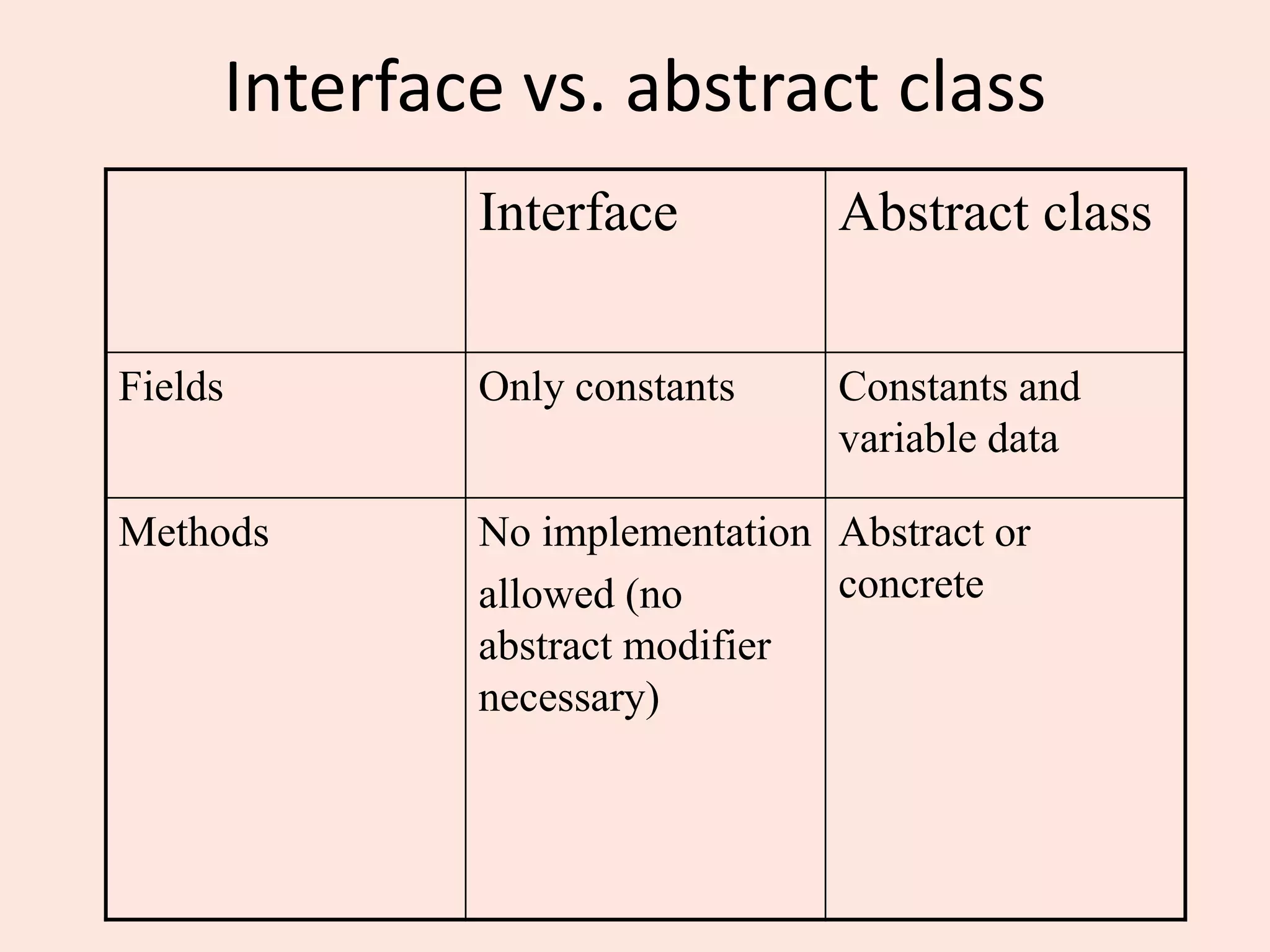 Interface vs. abstract class

| | Interface | Abstract class |
|---|---|---|
| Fields | Only constants | Constants and variable data |
| Methods | No implementation allowed (no abstract modifier necessary) | Abstract or concrete |